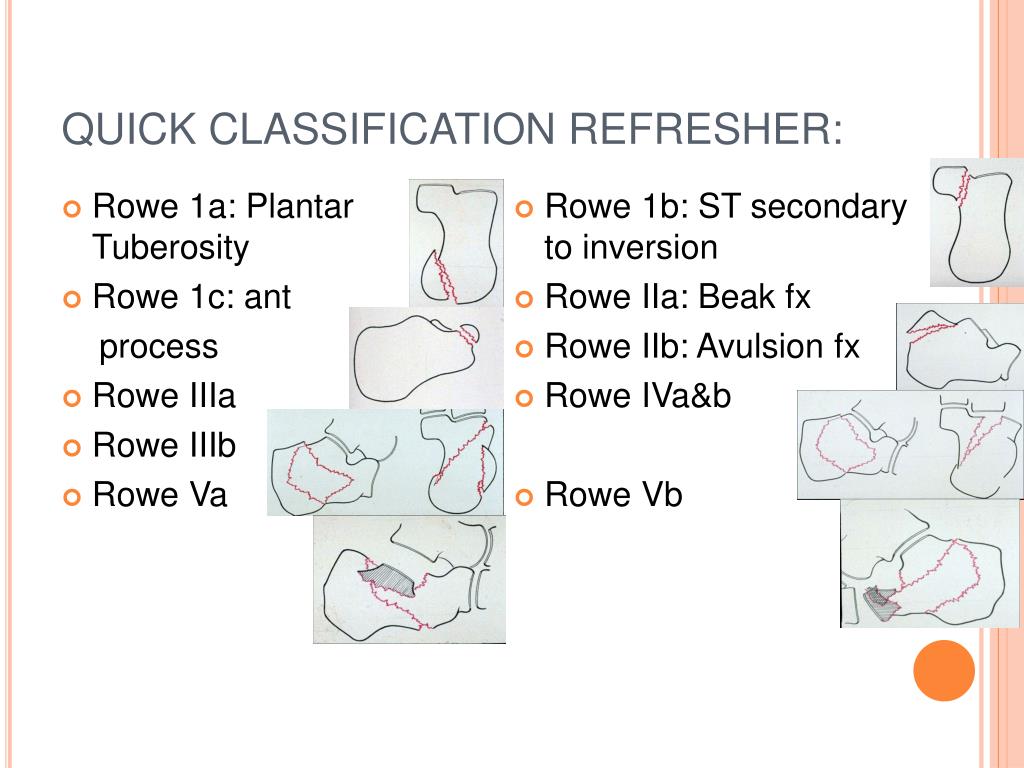 QUICK CLASSIFICATION REFRESHER:

Rowe 1a: Plantar Tuberosity

Rowe 1c: ant process

Rowe IIIa

Rowe IIIb

Rowe Va

Rowe 1b: ST secondary to inversion

Rowe IIa: Beak fx

Rowe IIb: Avulsion fx

Rowe IVa&b

Rowe Vb